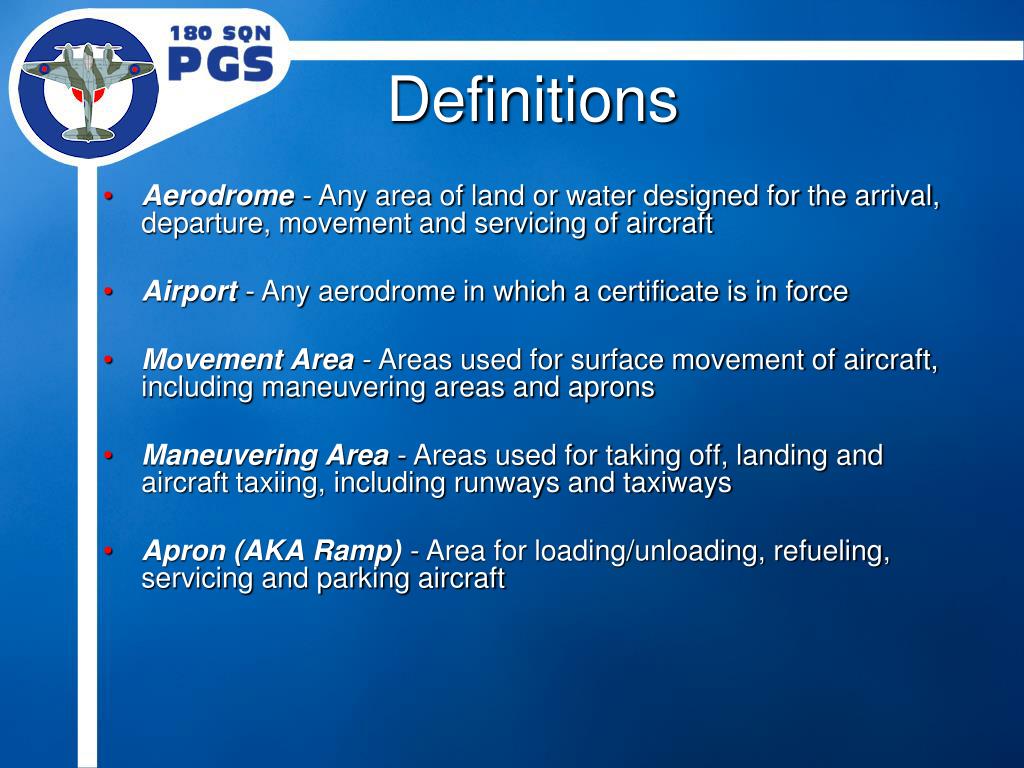 180 SQN
PGS

Definitions

• Aerodrome - Any area of land or water designed for the arrival, departure, movement and servicing of aircraft

• Airport - Any aerodrome in which a certificate is in force

• Movement Area - Areas used for surface movement of aircraft, including maneuvering areas and aprons

• Maneuvering Area - Areas used for taking off, landing and aircraft taxiing, including runways and taxiways

• Apron (AKA Ramp) - Area for loading/unloading, refueling, servicing and parking aircraft